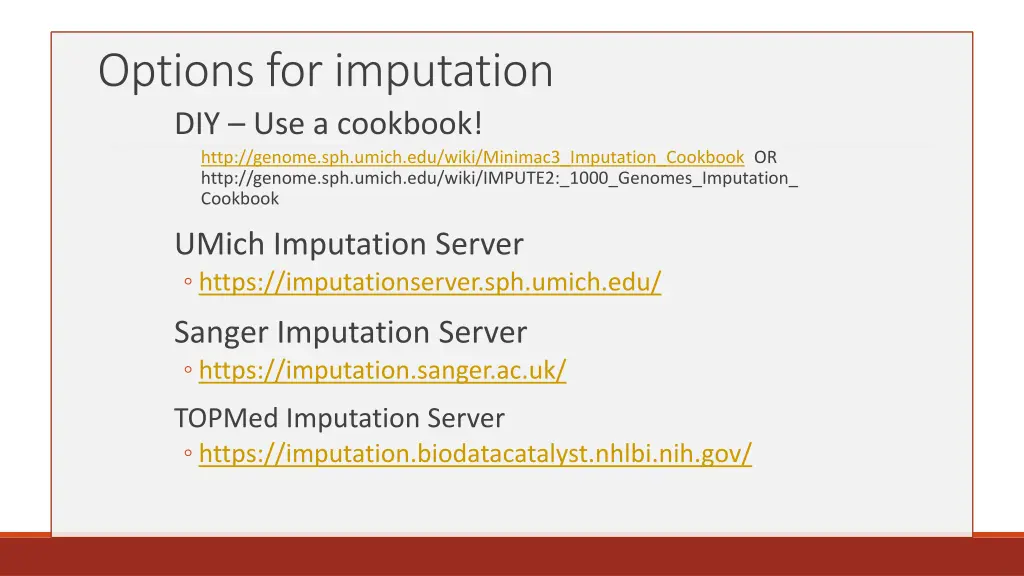 Options for imputation

DIY – Use a cookbook!

http://genome.sph.umich.edu/wiki/Minimac3_Imputation_Cookbook OR http://genome.sph.umich.edu/wiki/IMPUTE2:_1000_Genomes_Imputation_Cookbook

UMich Imputation Server

◦ https://imputationserver.sph.umich.edu/

Sanger Imputation Server

◦ https://imputation.sanger.ac.uk/

TOPMed Imputation Server

◦ https://imputation.biodatacatalyst.nhlbi.nih.gov/